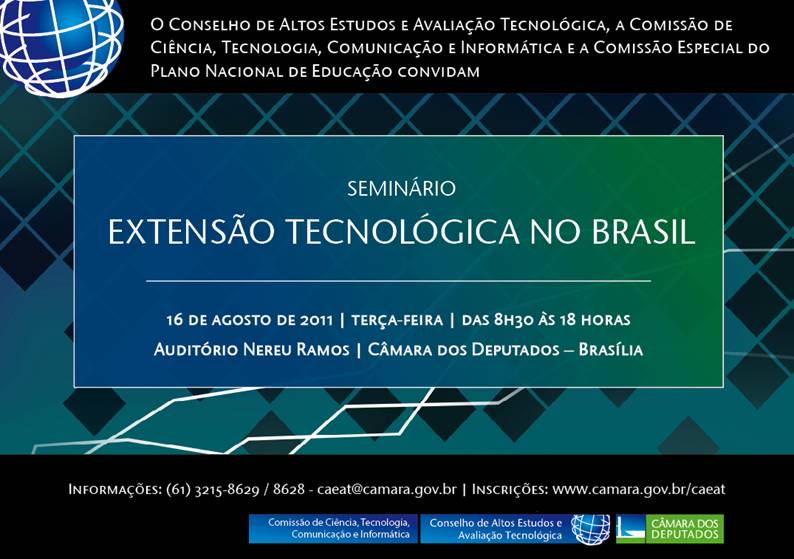 O Conselho de Altos Estudos e Avaliação Tecnológica, a Comissão de Ciência, Tecnologia, Comunicação e Informática e a Comissão Especial do Plano Nacional de Educação convidam

SEMINÁRIO

EXTENSÃO TECNOLÓGICA NO BRASIL

16 de agosto de 2011 | terça-feira | das 8h30 às 18 horas

Auditório Nereu Ramos | Câmara dos Deputados – Brasília

Informações: (61) 3215-8629 / 8628 - caeat@camara.gov.br | Inscrições: www.camara.gov.br/caeat

Comissão de Ciência, Tecnologia, Comunicação e Informática

Conselho de Altos Estudos e Avaliação Tecnológica

CÂMARA DOS DEPUTADOS